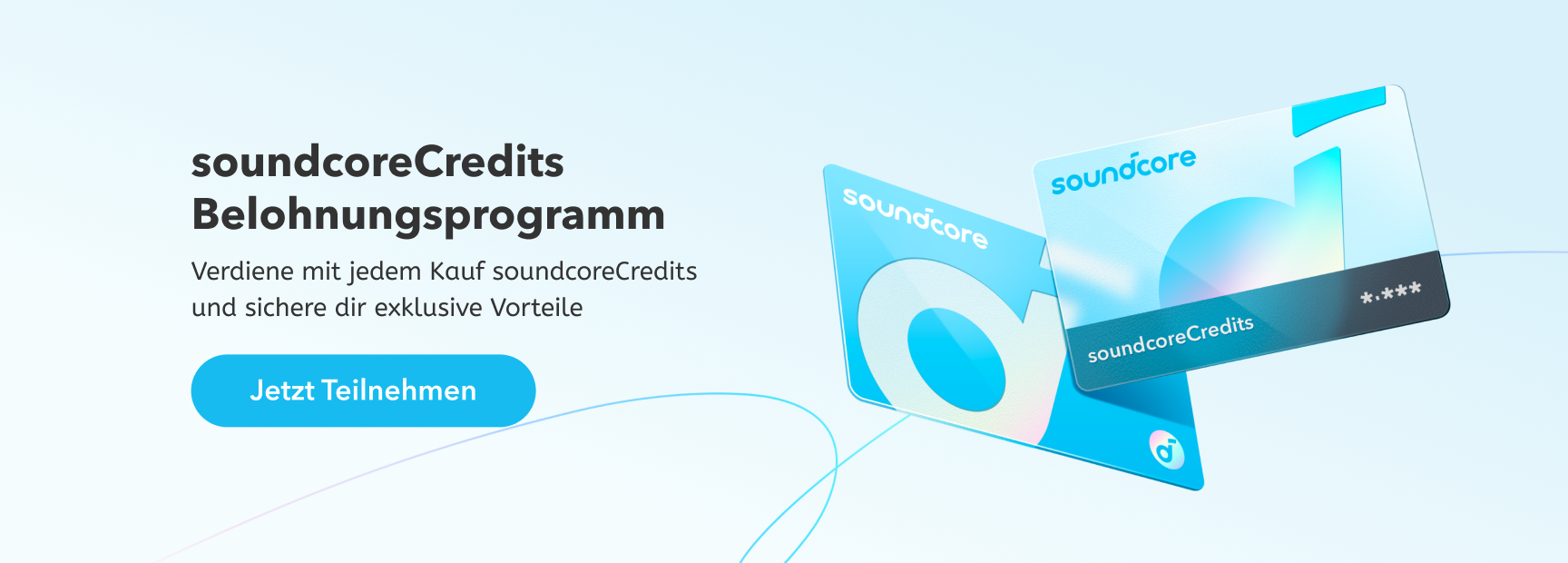 soundcoreCredits Belohnungsprogramm

Verdiene mit jedem Kauf soundcoreCredits und sichere dir exklusive Vorteile

Jetzt Teilnehmen

soundcore

soundcore

soundcoreCredits

*.***